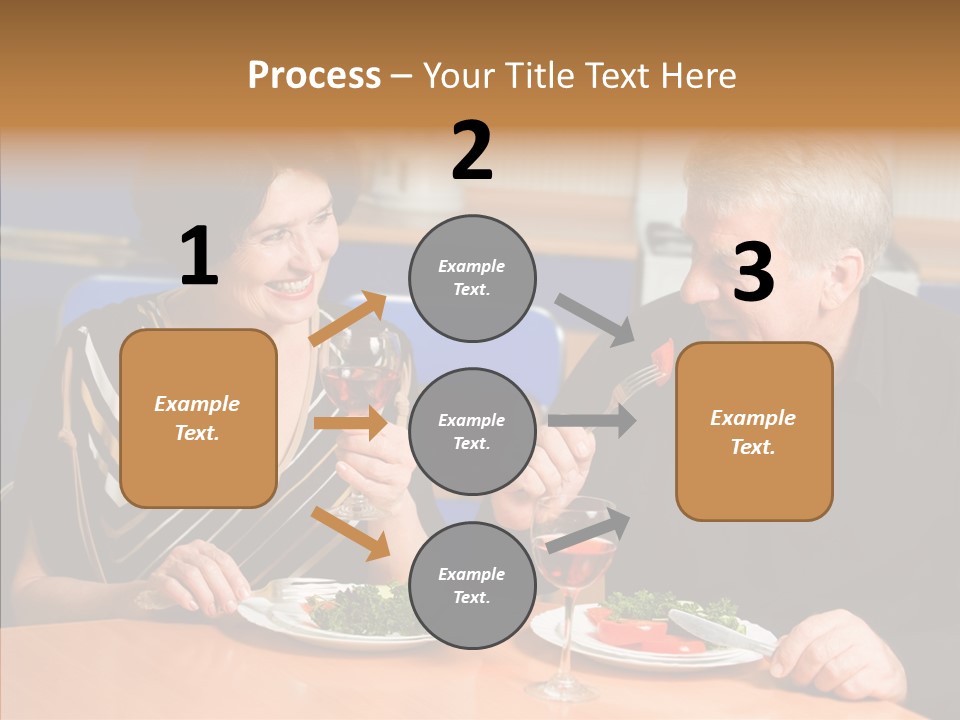 Process – Your Title Text Here

1

Example Text.

2

Example Text.

Example Text.

Example Text.

3

Example Text.